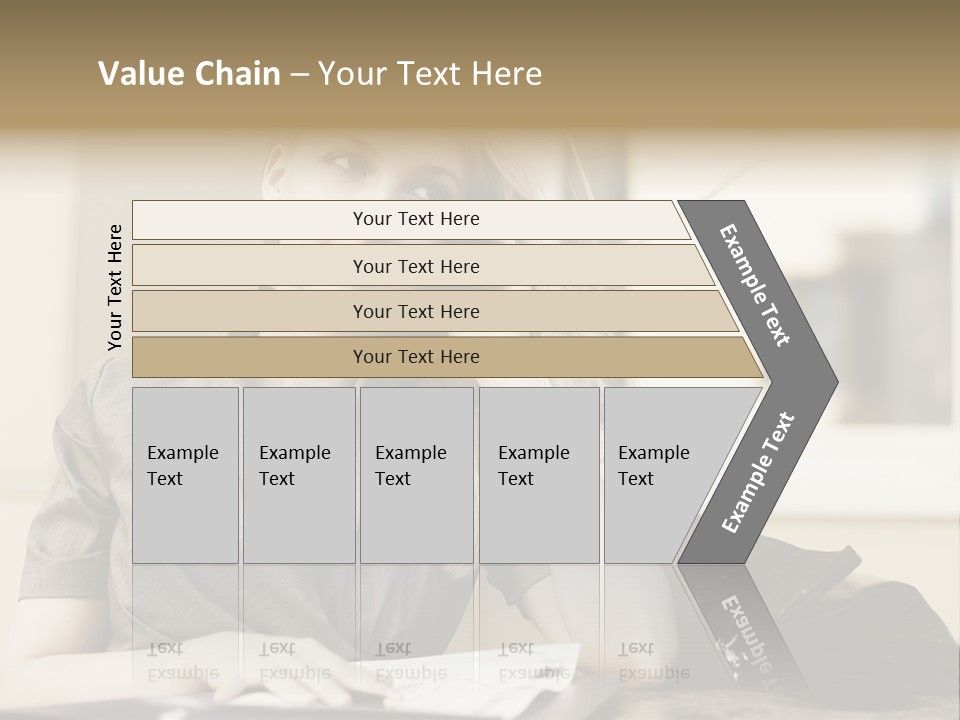 Value Chain – Your Text Here

Your Text Here

Your Text Here

Your Text Here

Your Text Here

Your Text Here

Example Text

Example Text

Example Text

Example Text

Example Text

Example Text

Example Text